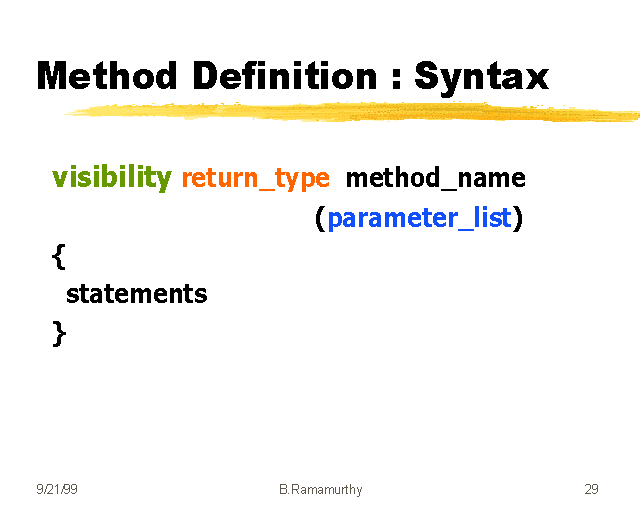 Method Definition : Syntax

visibility return_type method_name (parameter_list)
{
statements
}

9/21/99 B.Ramamurthy 29